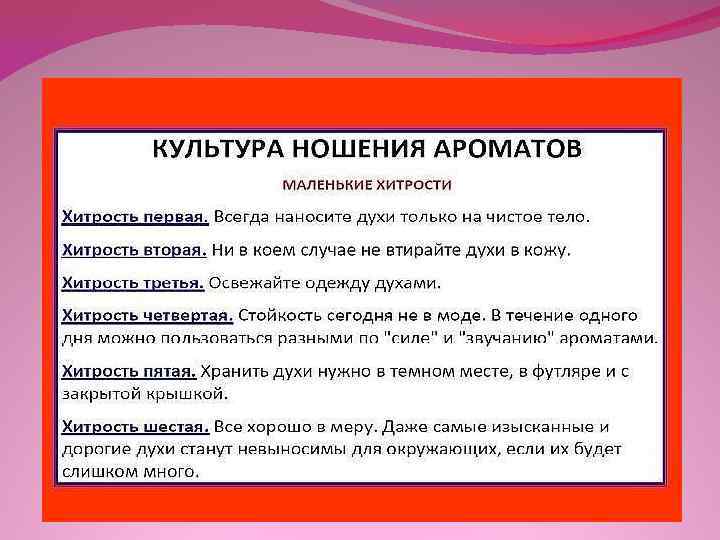 КУЛЬТУРА НОШЕНИЯ АРОМАТОВ

МАЛЕНЬКИЕ ХИТРОСТИ

Хитрость первая. Всегда наносите духи только на чистое тело.

Хитрость вторая. Ни в коем случае не втирайте духи в кожу.

Хитрость третья. Освежайте одежду духами.

Хитрость четвертая. Стойкость сегодня не в моде. В течение одного дня можно пользоваться разными по "силе" и "звучанию" ароматами.

Хитрость пятая. Хранить духи нужно в темном месте, в футляре и с закрытой крышкой.

Хитрость шестая. Все хорошо в меру. Даже самые изысканные и дорогие духи станут невыносимы для окружающих, если их будет слишком много.